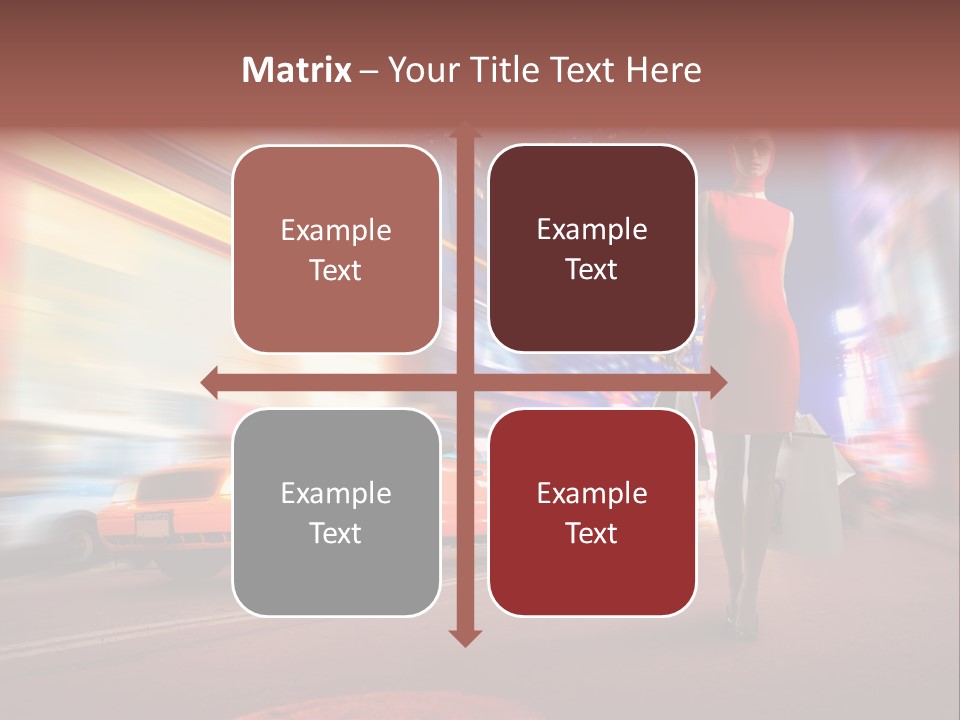 Matrix – Your Title Text Here

Example Text

Example Text

Example Text

Example Text